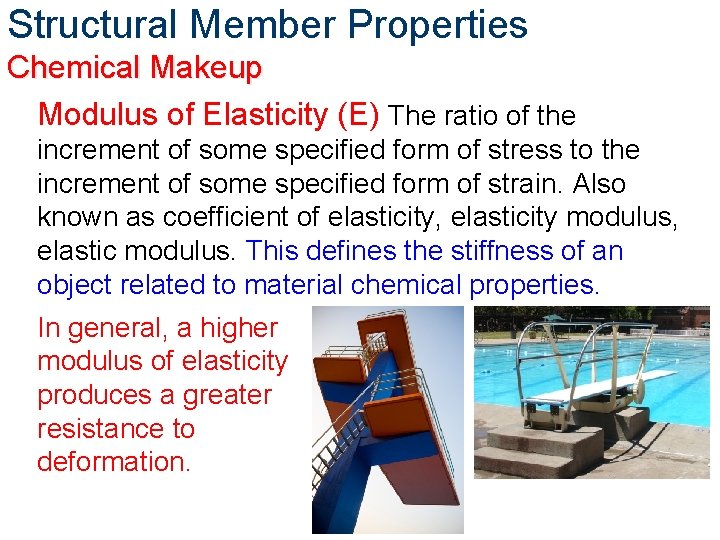 Structural Member Properties
Chemical Makeup

Modulus of Elasticity (E) The ratio of the increment of some specified form of stress to the increment of some specified form of strain. Also known as coefficient of elasticity, elasticity modulus, elastic modulus. This defines the stiffness of an object related to material chemical properties.

In general, a higher modulus of elasticity produces a greater resistance to deformation.